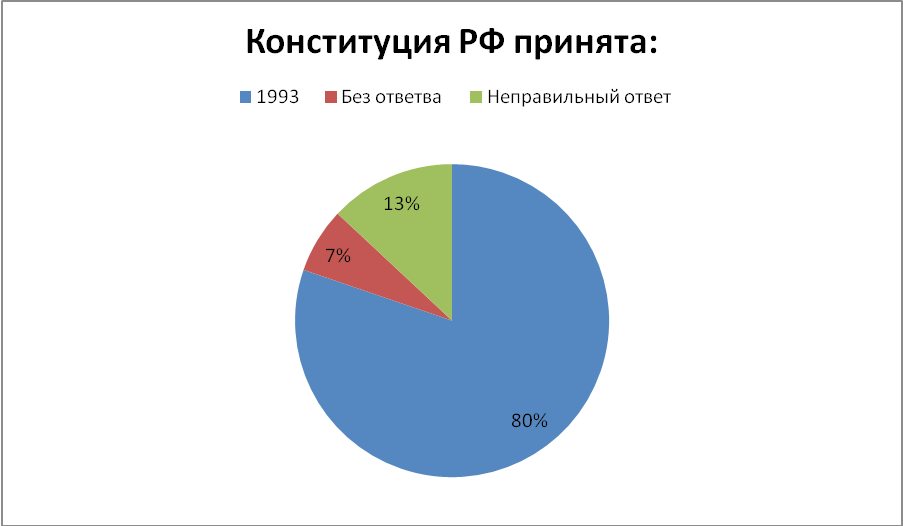 Конституция РФ принята:

1993 Без ответва Неправильный ответ

13%

7%

80%